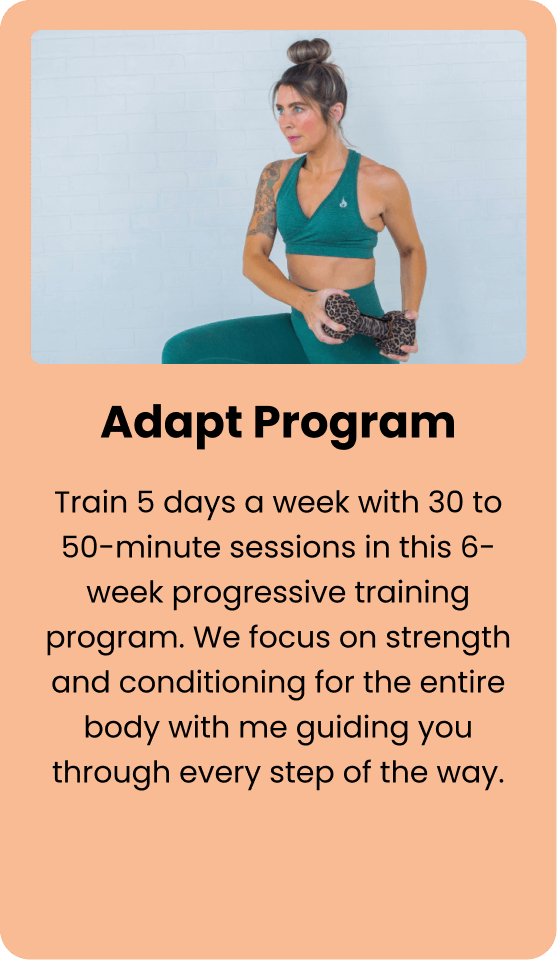 Adapt Program

Train 5 days a week with 30 to 50-minute sessions in this 6-week progressive training program. We focus on strength and conditioning for the entire body with me guiding you through every step of the way.